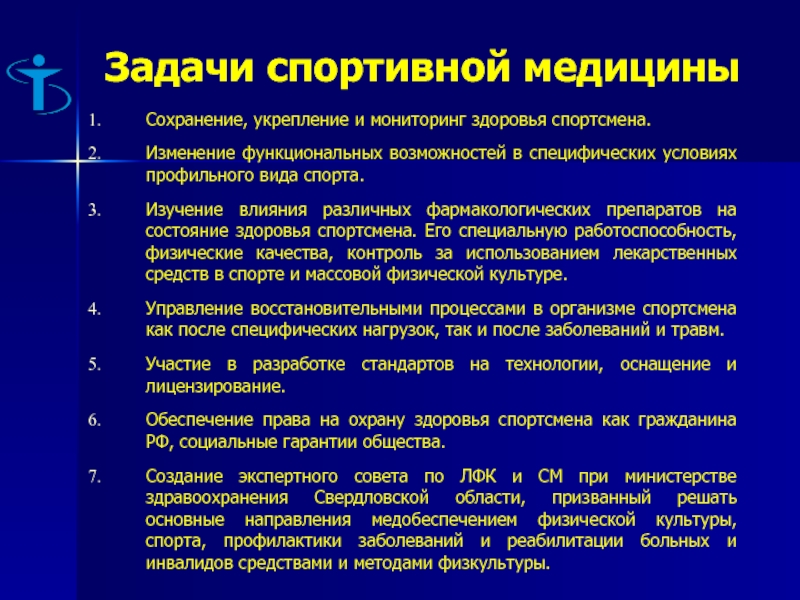 Задачи спортивной медицины

1. Сохранение, укрепление и мониторинг здоровья спортсмена.

2. Изменение функциональных возможностей в специфических условиях профильного вида спорта.

3. Изучение влияния различных фармакологических препаратов на состояние здоровья спортсмена. Его специальную работоспособность, физические качества, контроль за использованием лекарственных средств в спорте и массовой физической культуре.

4. Управление восстановительными процессами в организме спортсмена как после специфических нагрузок, так и после заболеваний и травм.

5. Участие в разработке стандартов на технологии, оснащение и лицензирование.

6. Обеспечение права на охрану здоровья спортсмена как гражданина РФ, социальные гарантии общества.

7. Создание экспертного совета по ЛФК и СМ при министерстве здравоохранения Свердловской области, призванный решать основные направления медобеспечением физической культуры, спорта, профилактики заболеваний и реабилитации больных и инвалидов средствами и методами физкультуры.